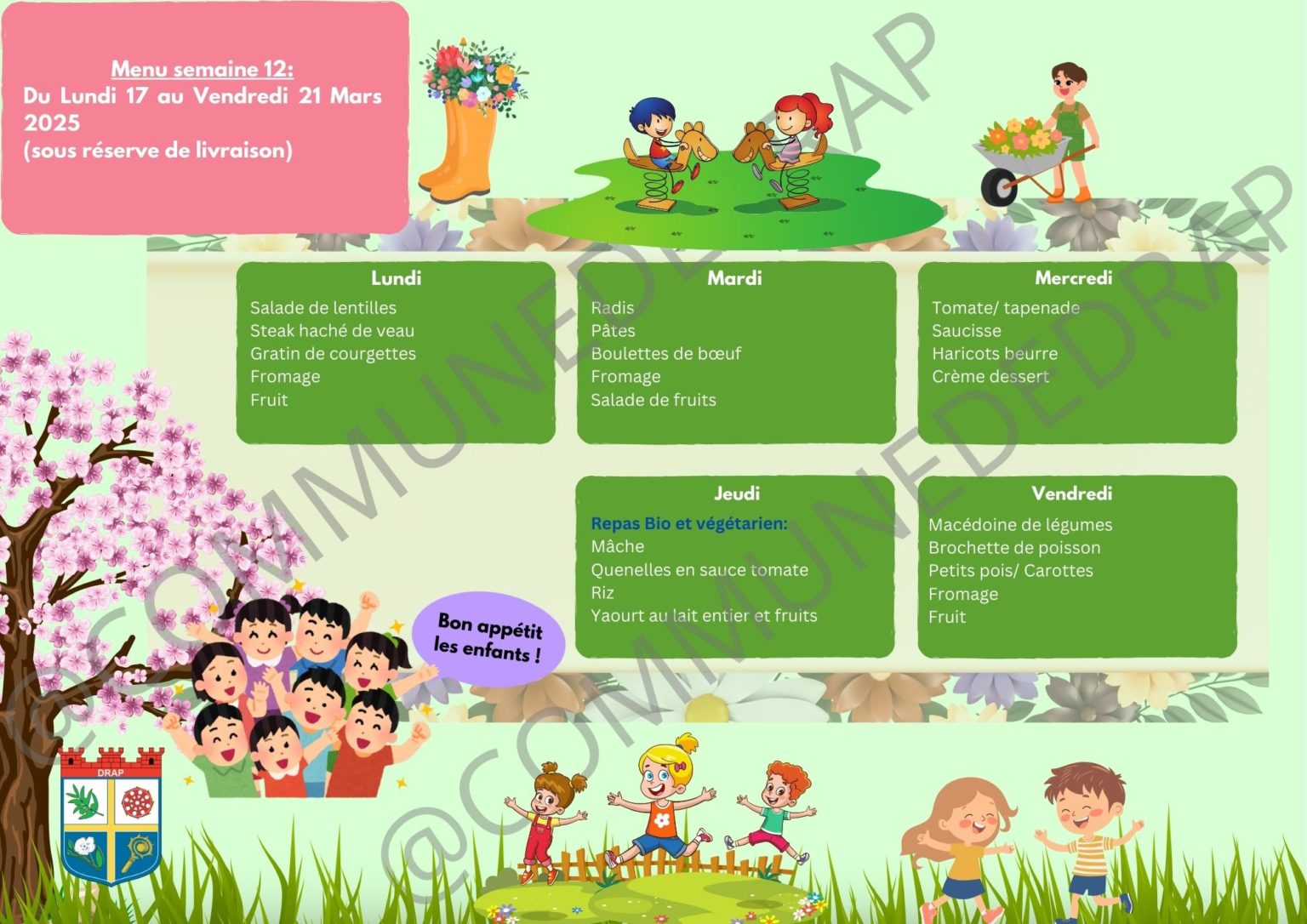 Menu semaine 12:
Du Lundi 17 au Vendredi 21 Mars 2025
(sous réserve de livraison)

Lundi
Salade de lentilles
Steak haché de veau
Gratin de courgettes
Fromage
Fruit

Mardi
Radis
Pâtes
Boulettes de bœuf
Fromage
Salade de fruits

Mercredi
Tomate/ tapenade
Saucisse
Haricots beurre
Crème dessert

Jeudi
Repas Bio et végétarien:
Mâche
Quenelles en sauce tomate
Riz
Yaourt au lait entier et fruits

Vendredi
Macédoine de légumes
Brochette de poisson
Petits pois/ Carottes
Fromage
Fruit

Bon appétit les enfants !

DRAP

@COMMUNEDEDRAP
@COMMUNEDEDRAP